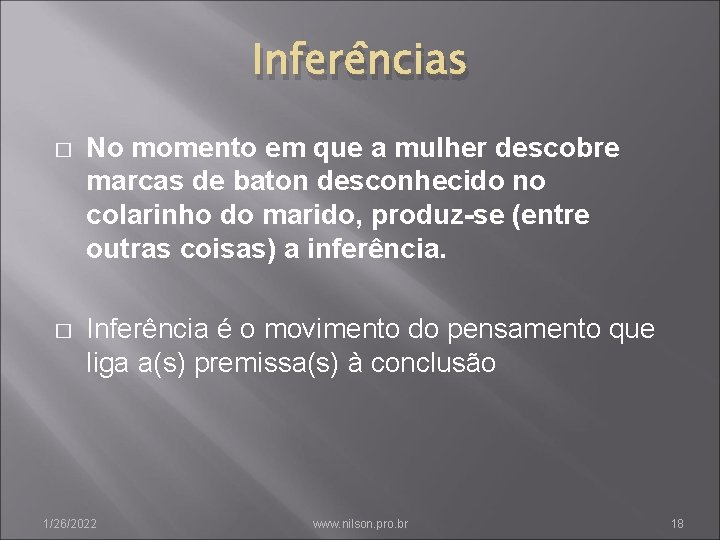 Inferências

□ No momento em que a mulher descobre marcas de baton desconhecido no colarinho do marido, produz-se (entre outras coisas) a inferência.

□ Inferência é o movimento do pensamento que liga a(s) premissa(s) à conclusão

1/26/2022 www.nilson.pro.br 18